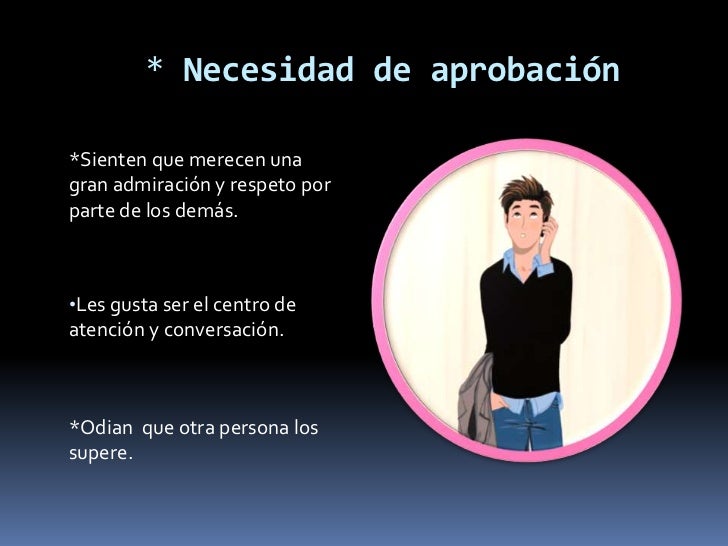 * Necesidad de aprobación

*Sienten que merecen una gran admiración y respeto por parte de los demás.

•Les gusta ser el centro de atención y conversación.

*Odian que otra persona los supere.